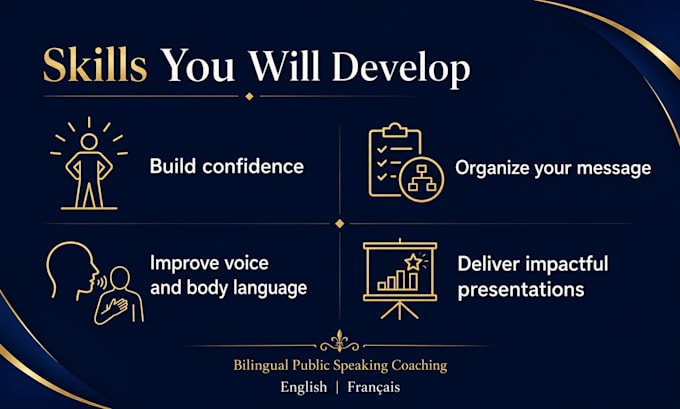 Skills You Will Develop

Build confidence

Organize your message

Improve voice and body language

Deliver impactful presentations

Bilingual Public Speaking Coaching

English | Français